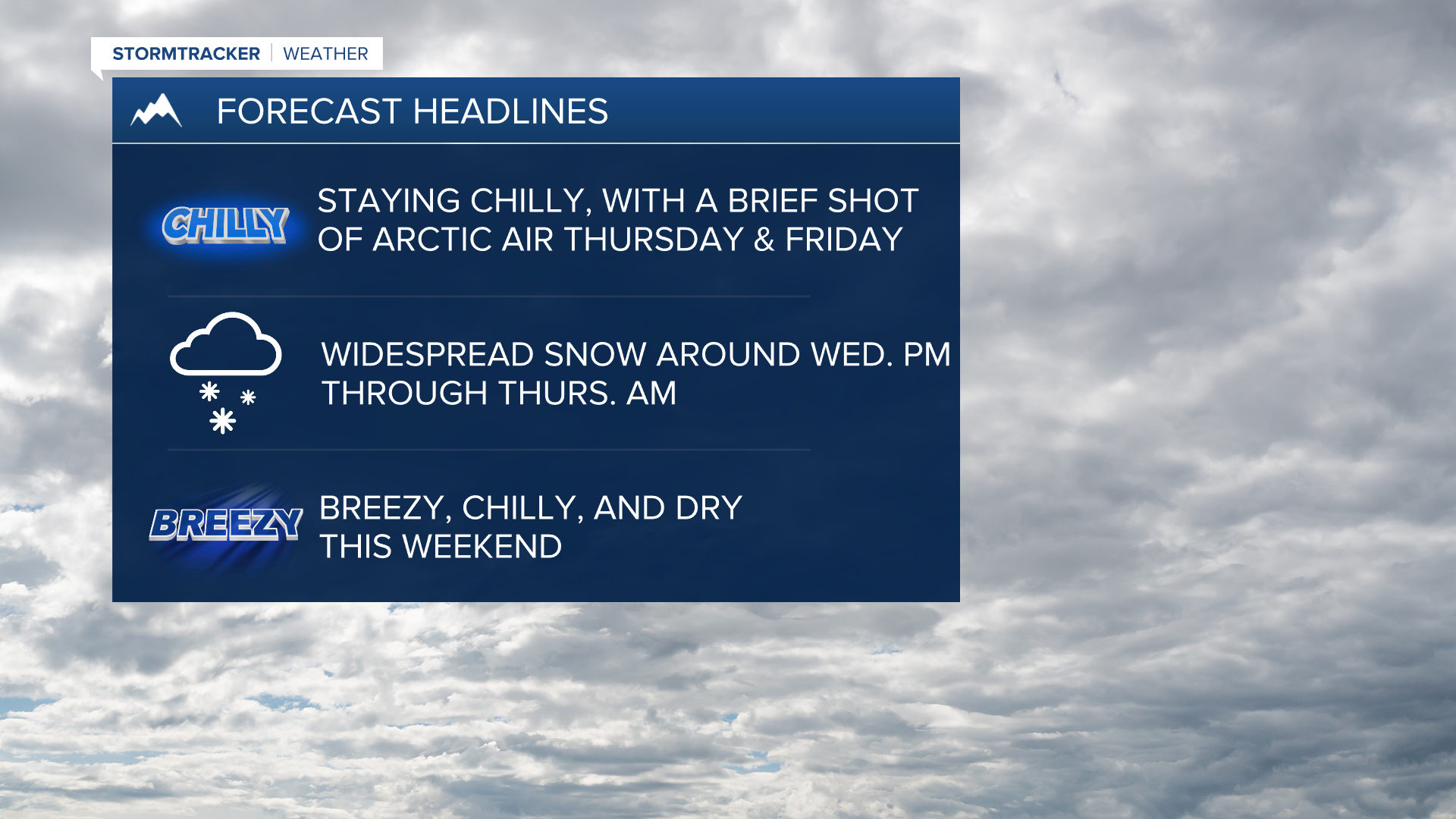 STORMTRACKER | WEATHER

FORECAST HEADLINES

CHILLY

STAYING CHILLY, WITH A BRIEF SHOT OF ARCTIC AIR THURSDAY & FRIDAY

WIDESPREAD SNOW AROUND WED. PM THROUGH THURS. AM

BREEZY

BREEZY, CHILLY, AND DRY THIS WEEKEND